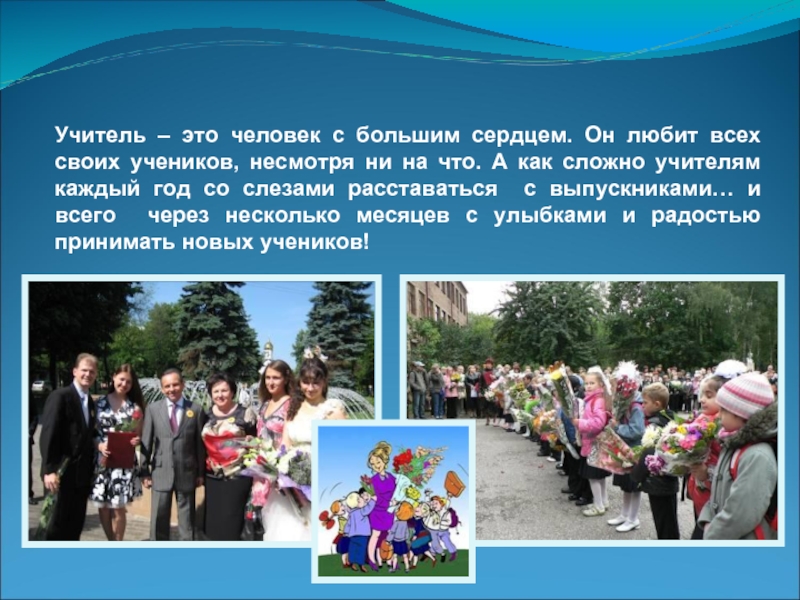 Учитель – это человек с большим сердцем. Он любит всех своих учеников, несмотря ни на что. А как сложно учителям каждый год со слезами расставаться с выпускниками… и всего через несколько месяцев с улыбками и радостью принимать новых учеников!